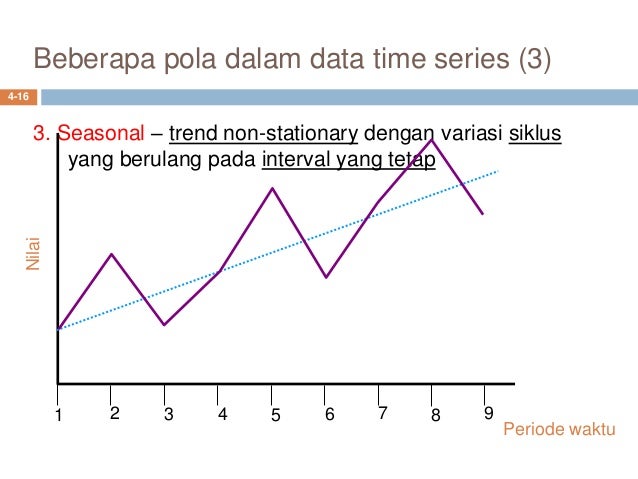 Beberapa pola dalam data time series (3)

4-16

3. Seasonal – trend non-stationary dengan variasi siklus yang berulang pada interval yang tetap

Nilai

1 2 3 4 5 6 7 8 9

Periode waktu